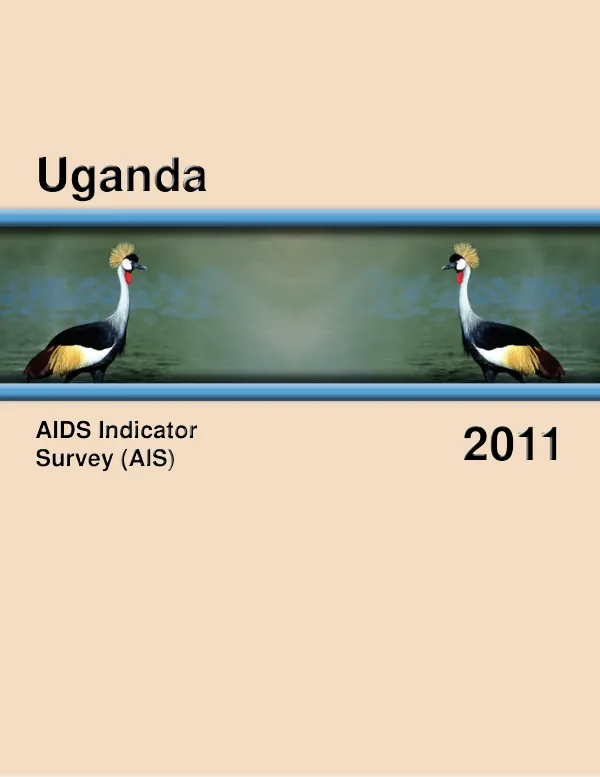 Uganda

AIDS Indicator Survey (AIS)

2011